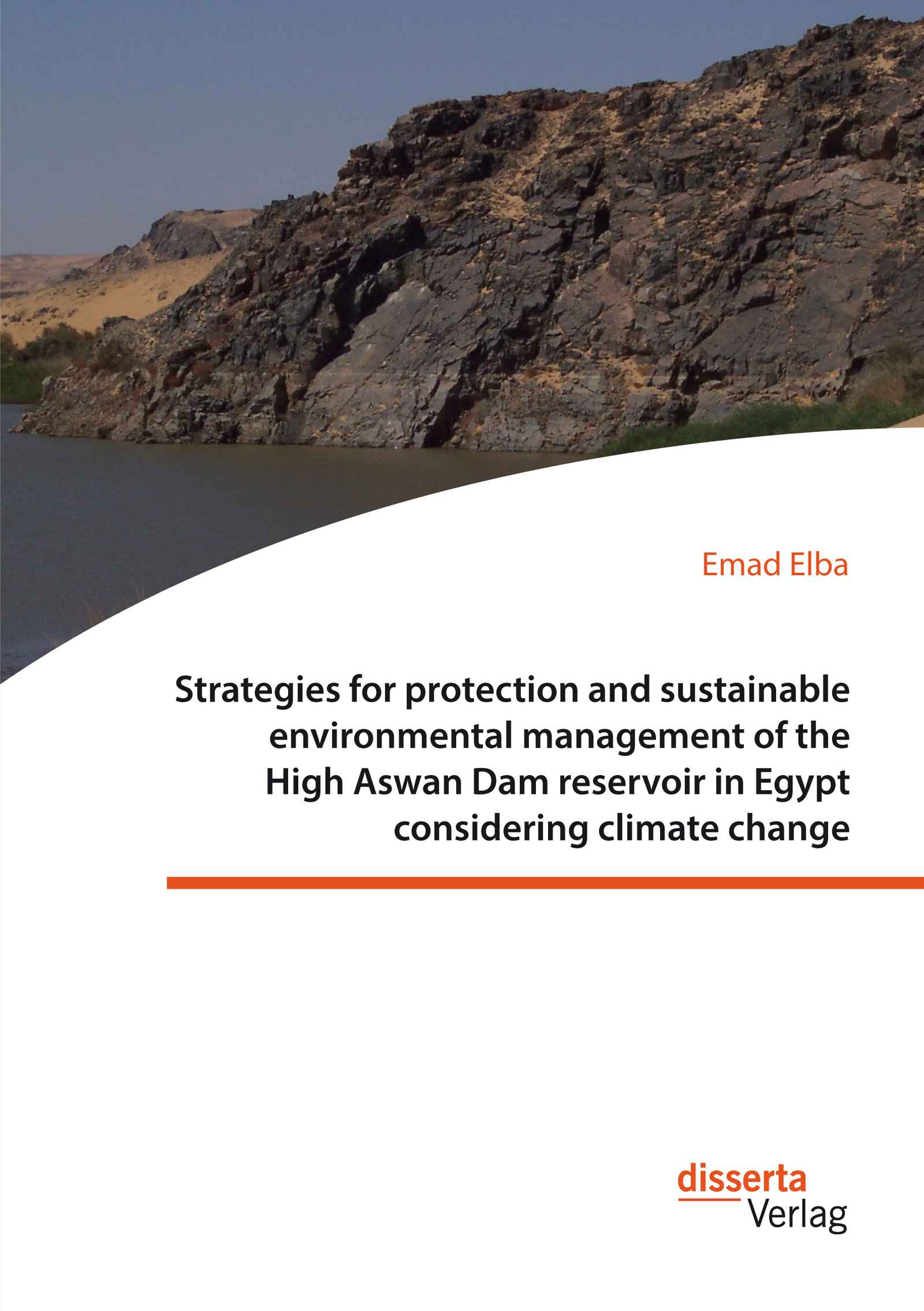 Emad Elba

Strategies for protection and sustainable environmental management of the High Aswan Dam reservoir in Egypt considering climate change

disserta
Verlag